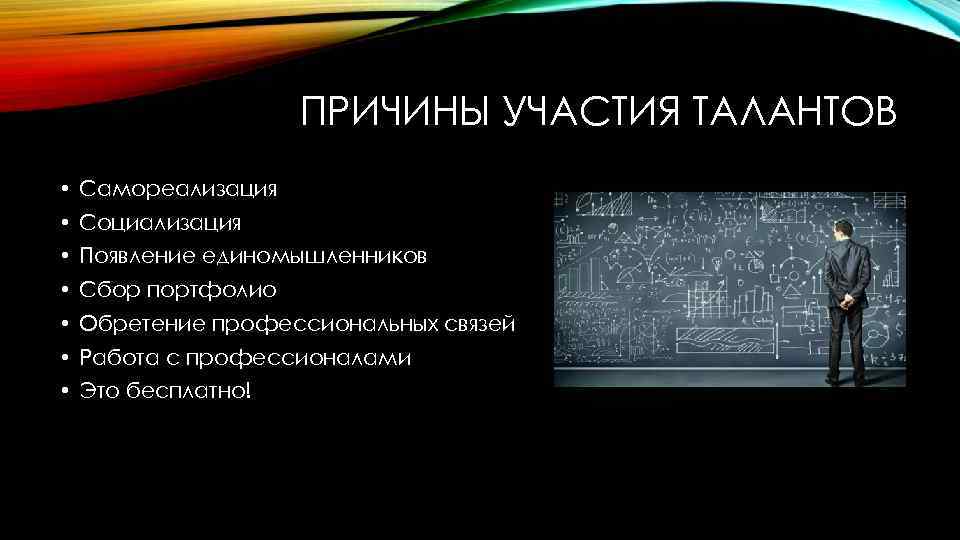 ПРИЧИНЫ УЧАСТИЯ ТАЛАНТОВ

• Самореализация
• Социализация
• Появление единомышленников
• Сбор портфолио
• Обретение профессиональных связей
• Работа с профессионалами
• Это бесплатно!